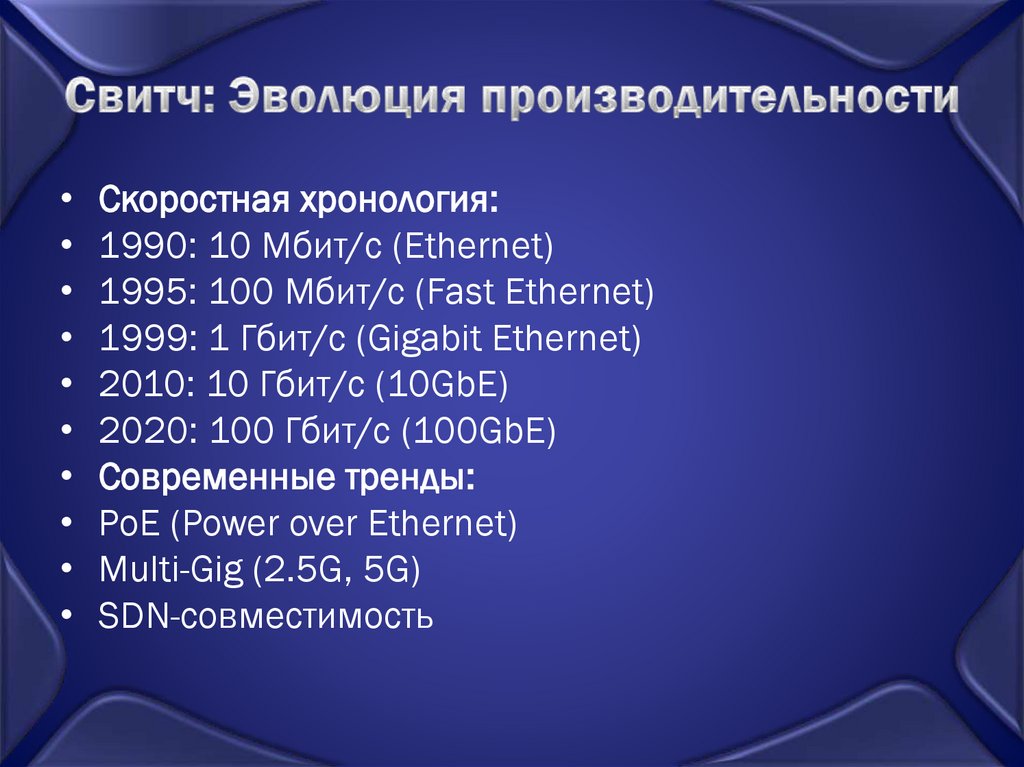 Свитч: Эволюция производительности

• Скоростная хронология:
• 1990: 10 Мбит/с (Ethernet)
• 1995: 100 Мбит/с (Fast Ethernet)
• 1999: 1 Гбит/с (Gigabit Ethernet)
• 2010: 10 Гбит/с (10GbE)
• 2020: 100 Гбит/с (100GbE)
• Современные тренды:
• PoE (Power over Ethernet)
• Multi-Gig (2.5G, 5G)
• SDN-совместимость